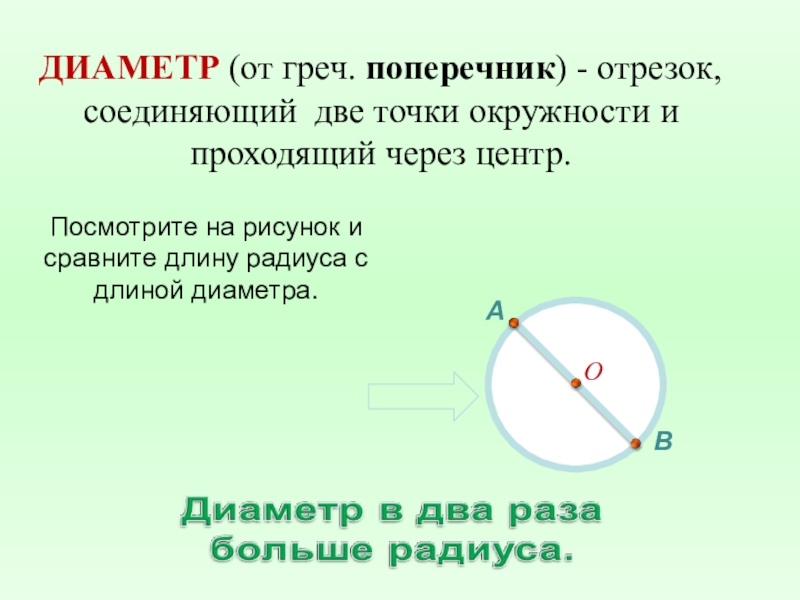 ДИАМЕТР (от греч. поперечник) - отрезок, соединяющий две точки окружности и проходящий через центр.

Посмотрите на рисунок и сравните длину радиуса с длиной диаметра.

A

O

B

Диаметр в два раза больше радиуса.